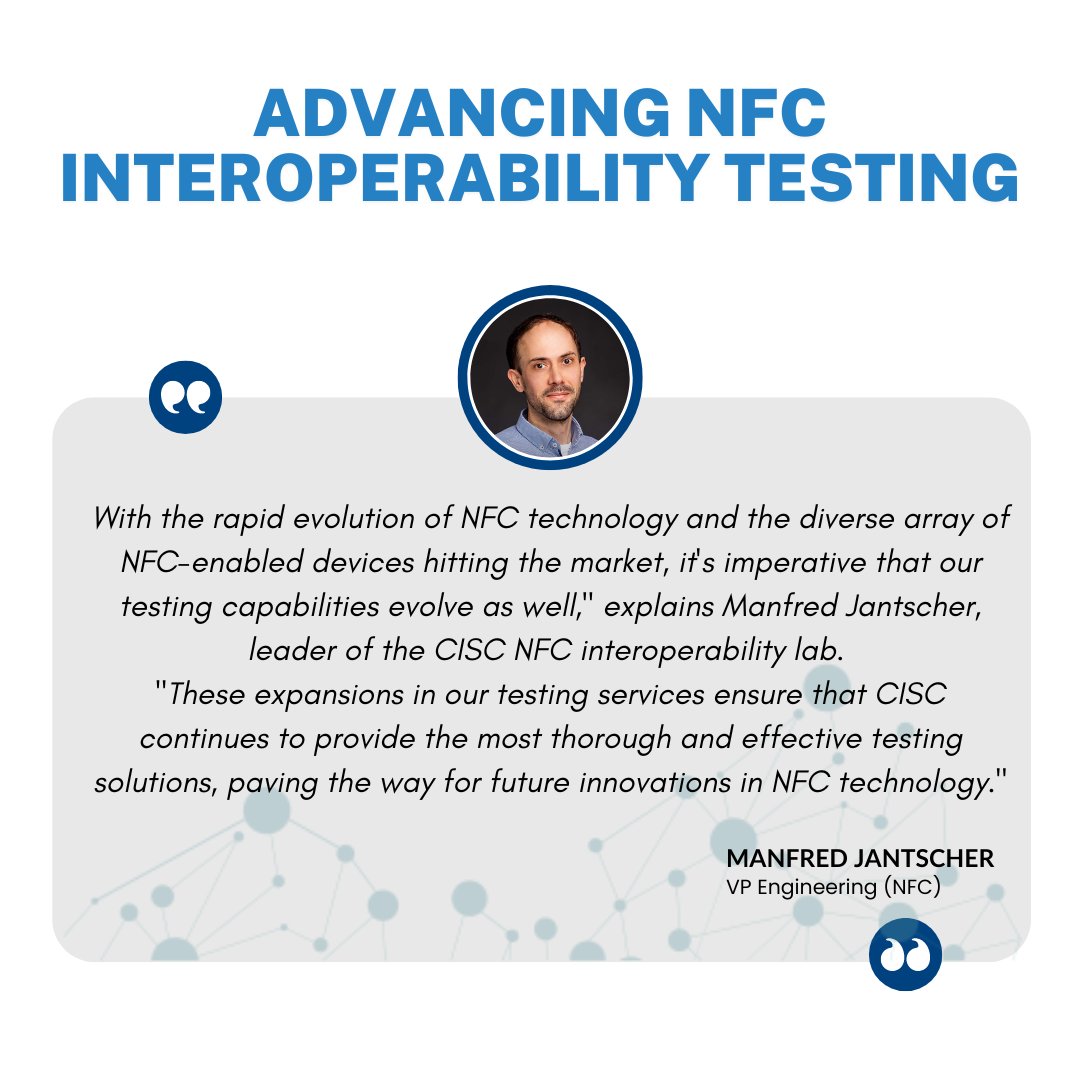 ADVANCING NFC INTEROPERABILITY TESTING

With the rapid evolution of NFC technology and the diverse array of NFC-enabled devices hitting the market, it's imperative that our testing capabilities evolve as well," explains Manfred Jantscher, leader of the CISC NFC interoperability lab.
"These expansions in our testing services ensure that CISC continues to provide the most thorough and effective testing solutions, paving the way for future innovations in NFC technology."

MANFRED JANTSCHER
VP Engineering (NFC)